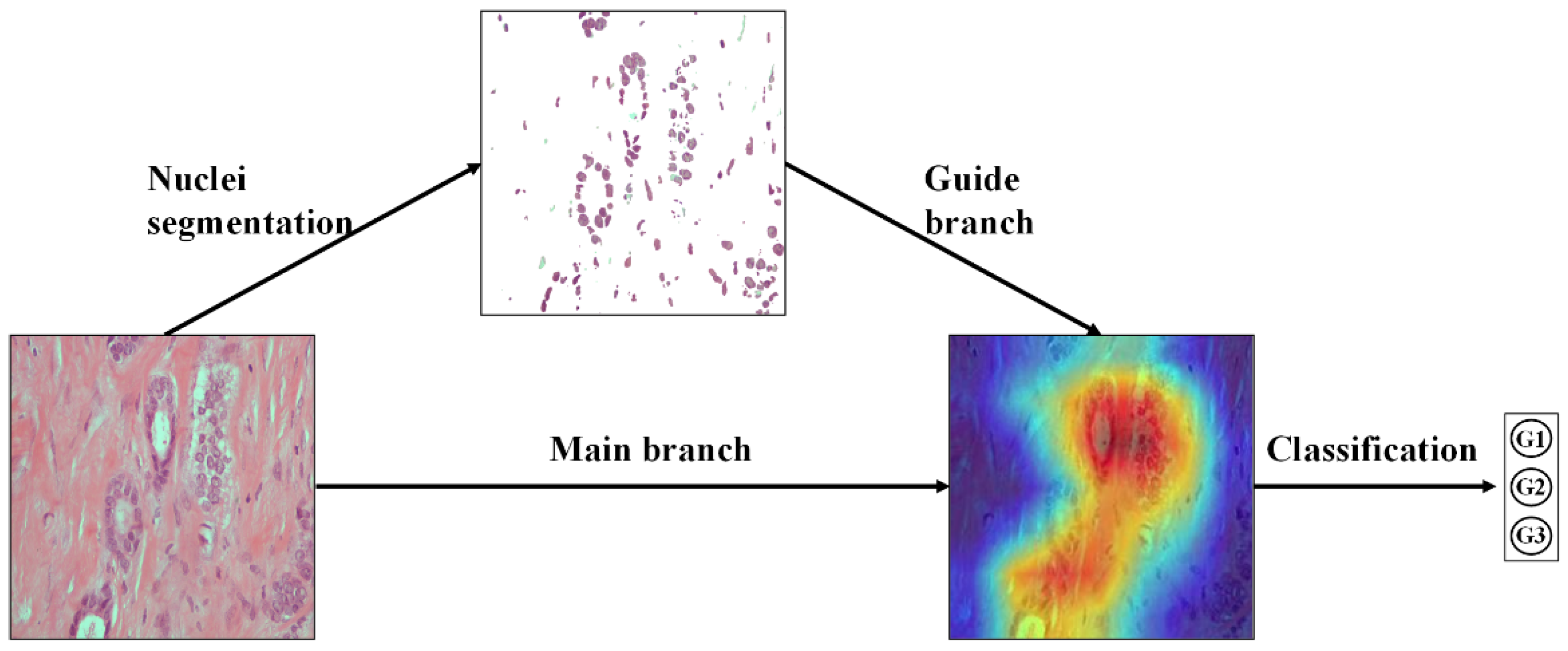 Nuclei segmentation

Guide branch

Main branch

Classification

G1

G2

G3